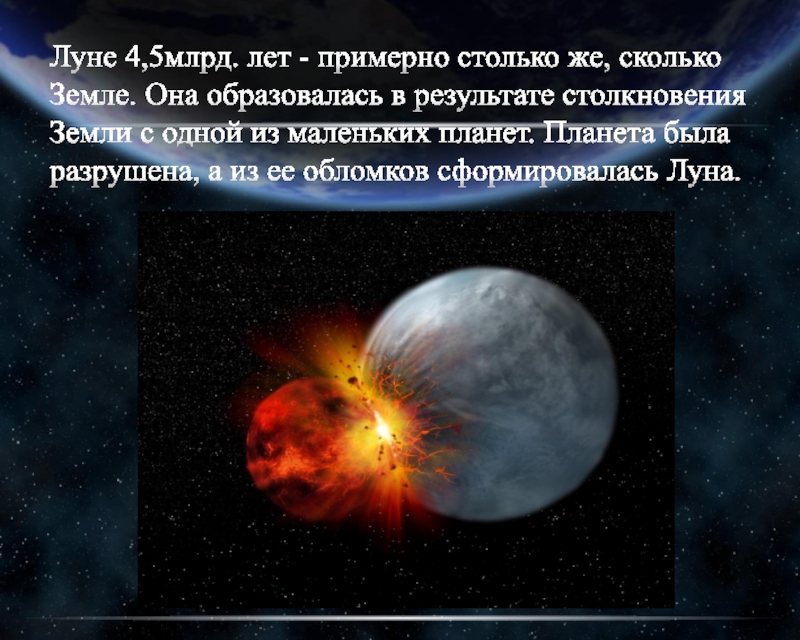 Луне 4,5млрд. лет - примерно столько же, сколько Земле. Она образовалась в результате столкновения Земли с одной из маленьких планет. Планета была разрушена, а из ее обломков сформировалась Луна.